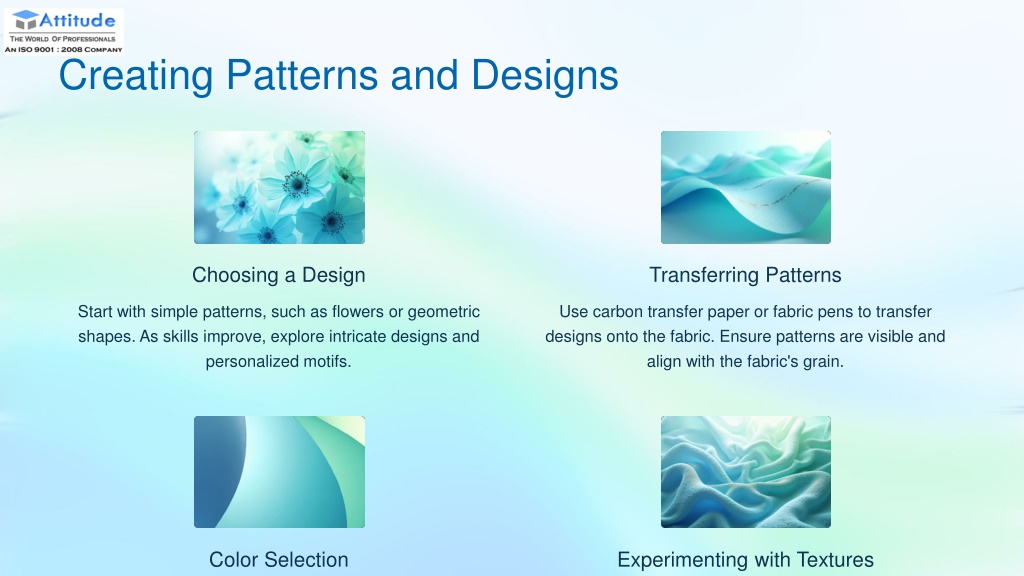 Attitude
THE WORLD OF PROFESSIONALS
AN ISO 9001 : 2008 COMPANY

Creating Patterns and Designs

Choosing a Design

Start with simple patterns, such as flowers or geometric shapes. As skills improve, explore intricate designs and personalized motifs.

Transferring Patterns

Use carbon transfer paper or fabric pens to transfer designs onto the fabric. Ensure patterns are visible and align with the fabric's grain.

Color Selection

Experimenting with Textures